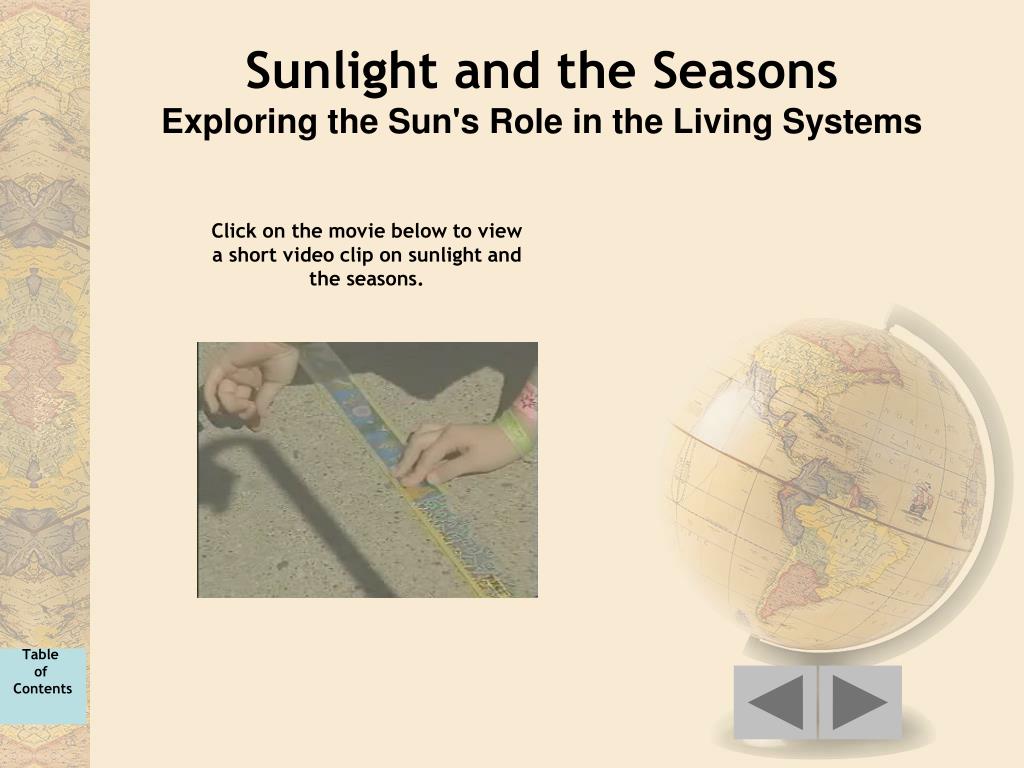 Sunlight and the Seasons
Exploring the Sun's Role in the Living Systems

Click on the movie below to view a short video clip on sunlight and the seasons.

Table of Contents